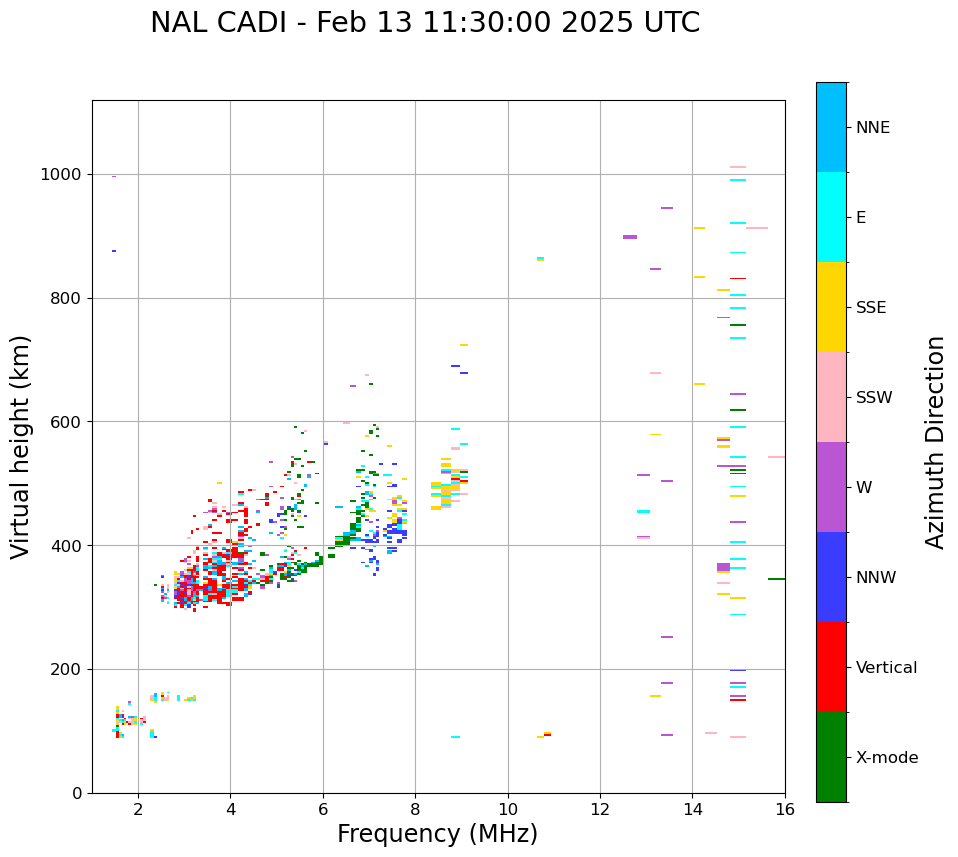 NAL CADI - Feb 13 11:30:00 2025 UTC

Virtual height (km)

1000
800
600
400
200
0

2
4
6
8
10
12
14
16

Frequency (MHz)

NNE
E
SSE
SSW
W
NNW
Vertical
X-mode

Azimuth Direction